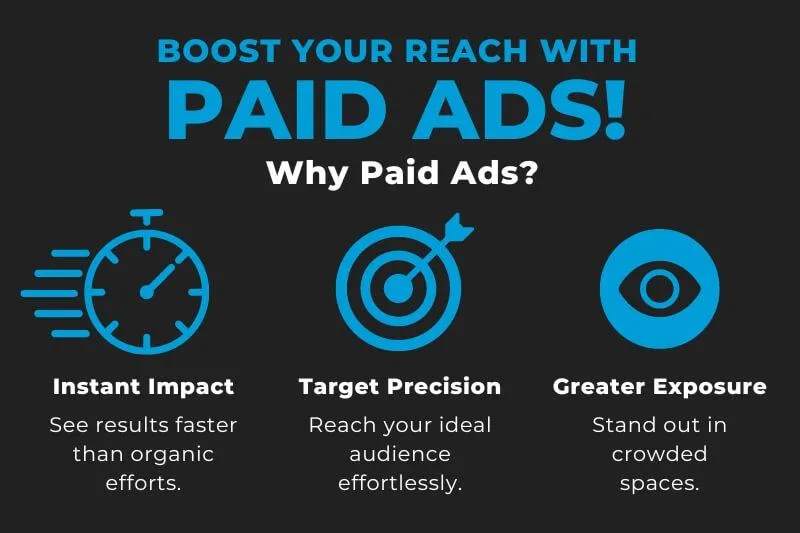 BOOST YOUR REACH WITH
PAID ADS!
Why Paid Ads?

Instant Impact
See results faster than organic efforts.

Target Precision
Reach your ideal audience effortlessly.

Greater Exposure
Stand out in crowded spaces.